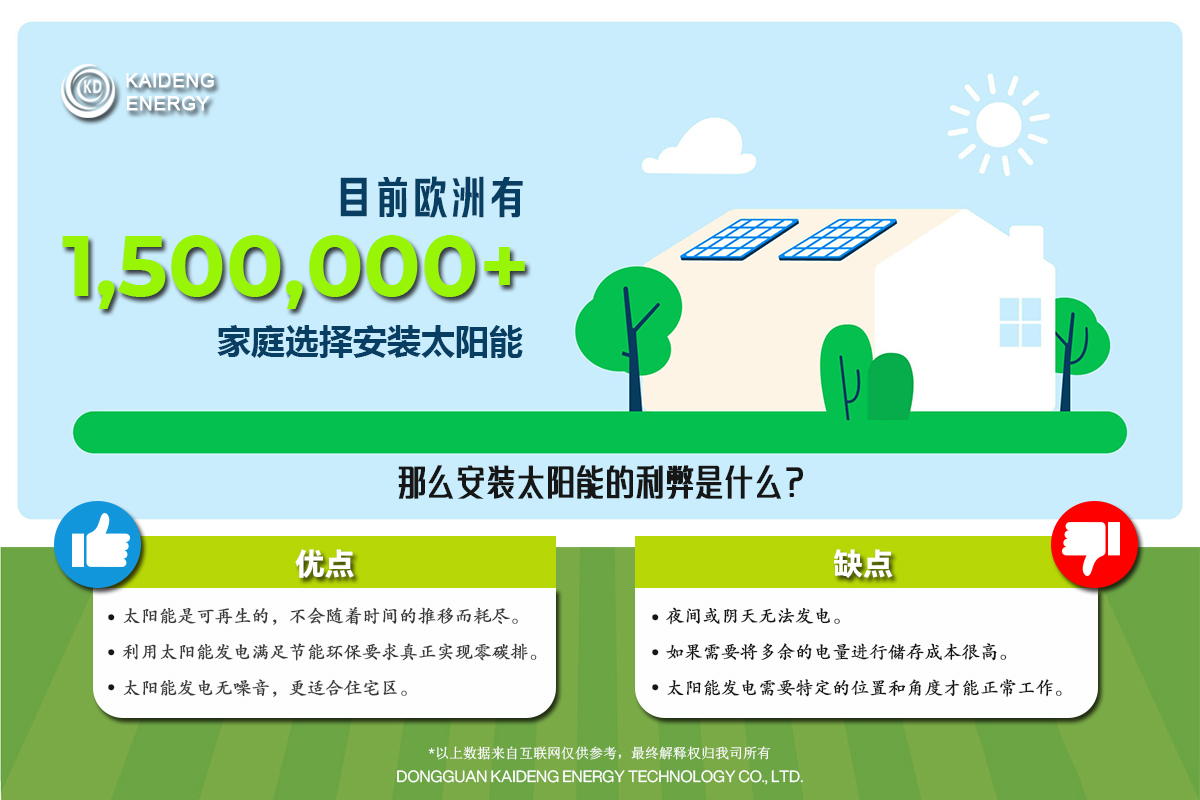 KD KAIDENG ENERGY

目前欧洲有
1,500,000+
家庭选择安装太阳能

那么安装太阳能的利弊是什么?

优点
• 太阳能是可再生的，不会随着时间的推移而耗尽。
• 利用太阳能发电满足节能环保要求真正实现零碳排。
• 太阳能发电无噪音，更适合住宅区。

缺点
• 夜间或阴天无法发电。
• 如果需要将多余的电量进行储存成本很高。
• 太阳能发电需要特定的位置和角度才能正常工作。

*以上数据来自互联网仅供参考，最终解释权归我司所有
DONGGUAN KAIDENG ENERGY TECHNOLOGY CO., LTD.